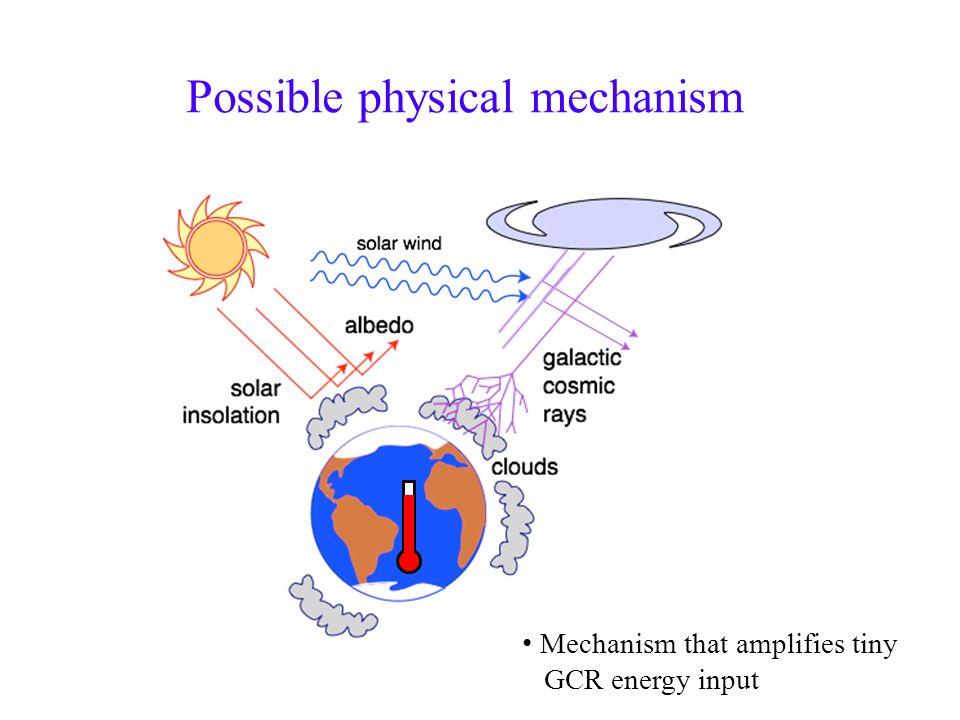 Possible physical mechanism

solar wind

albedo

solar insolation

galactic cosmic rays

clouds

• Mechanism that amplifies tiny GCR energy input